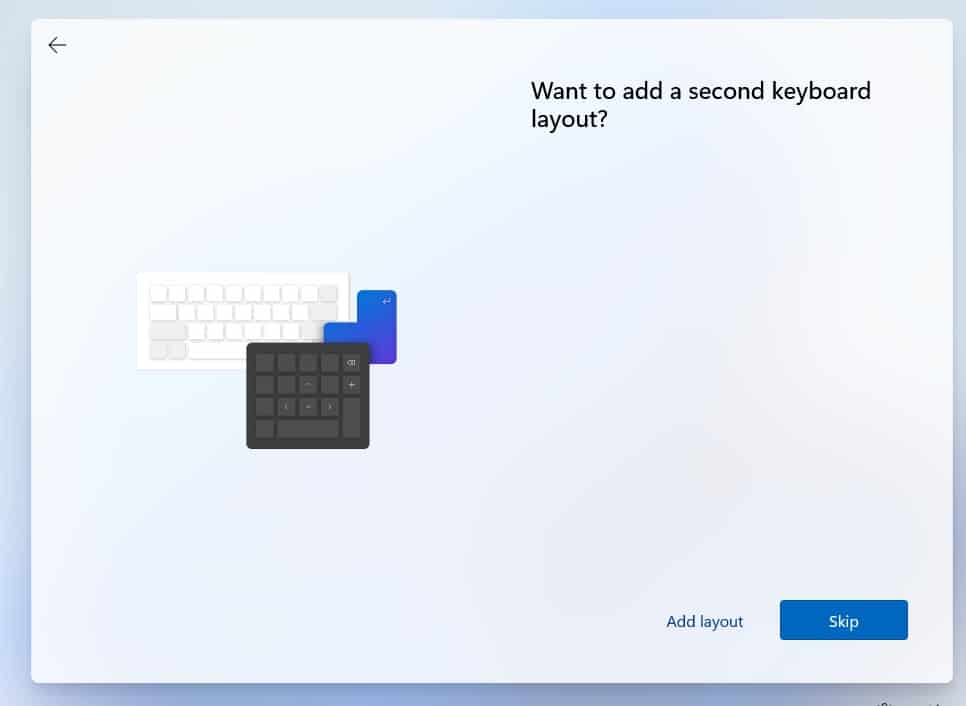 Want to add a second keyboard layout?

Add layout

Skip